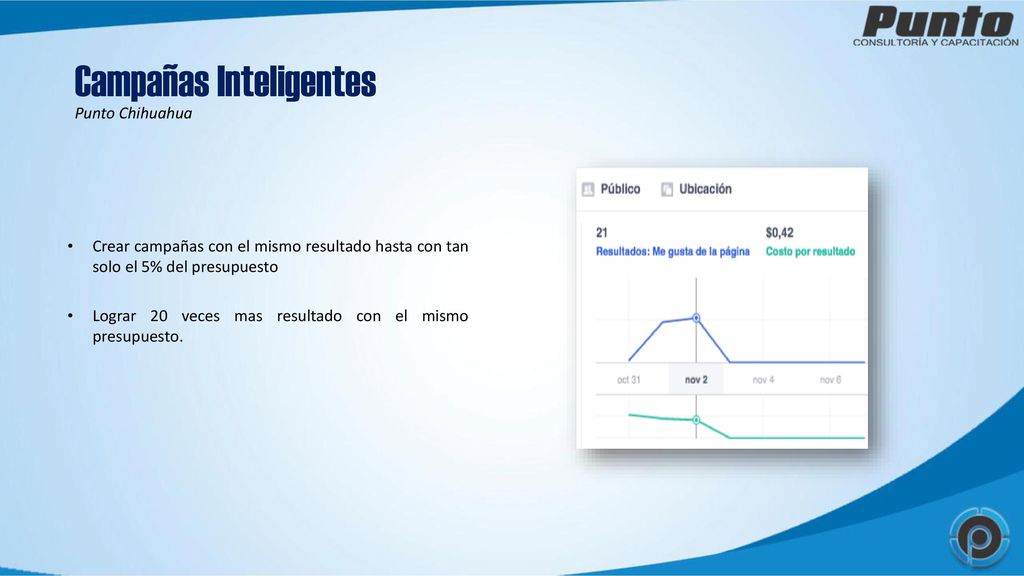 Punto
CONSULTORÍA Y CAPACITACIÓN

Campañas Inteligentes
Punto Chihuahua

• Crear campañas con el mismo resultado hasta con tan solo el 5% del presupuesto

• Lograr 20 veces mas resultado con el mismo presupuesto.

Público Ubicación

21
Resultados: Me gusta de la página

$0,42
Costo por resultado

oct 31 nov 2 nov 4 nov 6